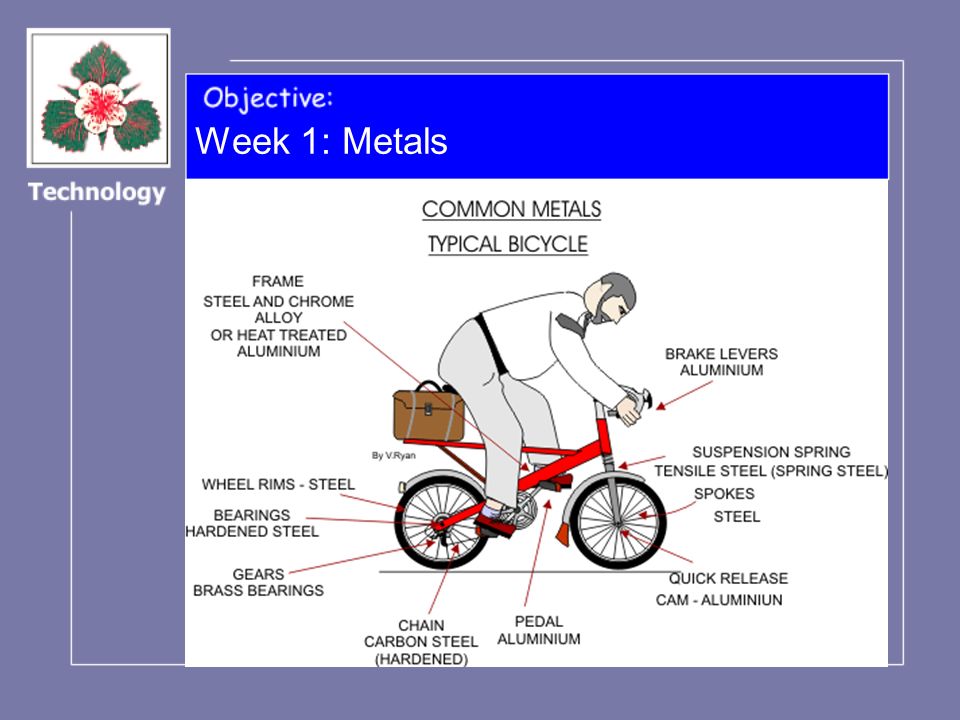 Technology

Objective:
Week 1: Metals

COMMON METALS
TYPICAL BICYCLE

FRAME
STEEL AND CHROME ALLOY
OR HEAT TREATED ALUMINIUM

BRAKE LEVERS
ALUMINIUM

By V.Ryan

SUSPENSION SPRING
TENSILE STEEL (SPRING STEEL)

WHEEL RIMS - STEEL

SPOKES
STEEL

BEARINGS
HARDENED STEEL

GEARS
BRASS BEARINGS

QUICK RELEASE
CAM - ALUMINIUN

CHAIN
CARBON STEEL
(HARDENED)

PEDAL
ALUMINIUM